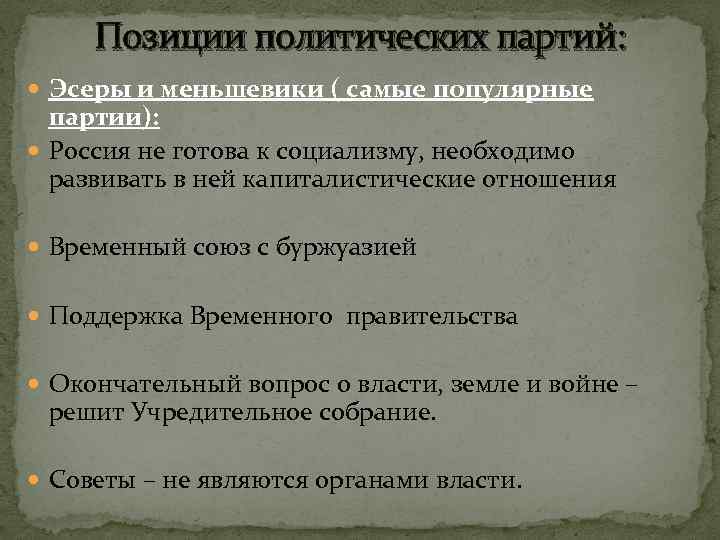 Позиции политических партий:

Эсеры и меньшевики ( самые популярные партии):

Россия не готова к социализму, необходимо развивать в ней капиталистические отношения

Временный союз с буржуазией

Поддержка Временного правительства

Окончательный вопрос о власти, земле и войне – решит Учредительное собрание.

Советы – не являются органами власти.